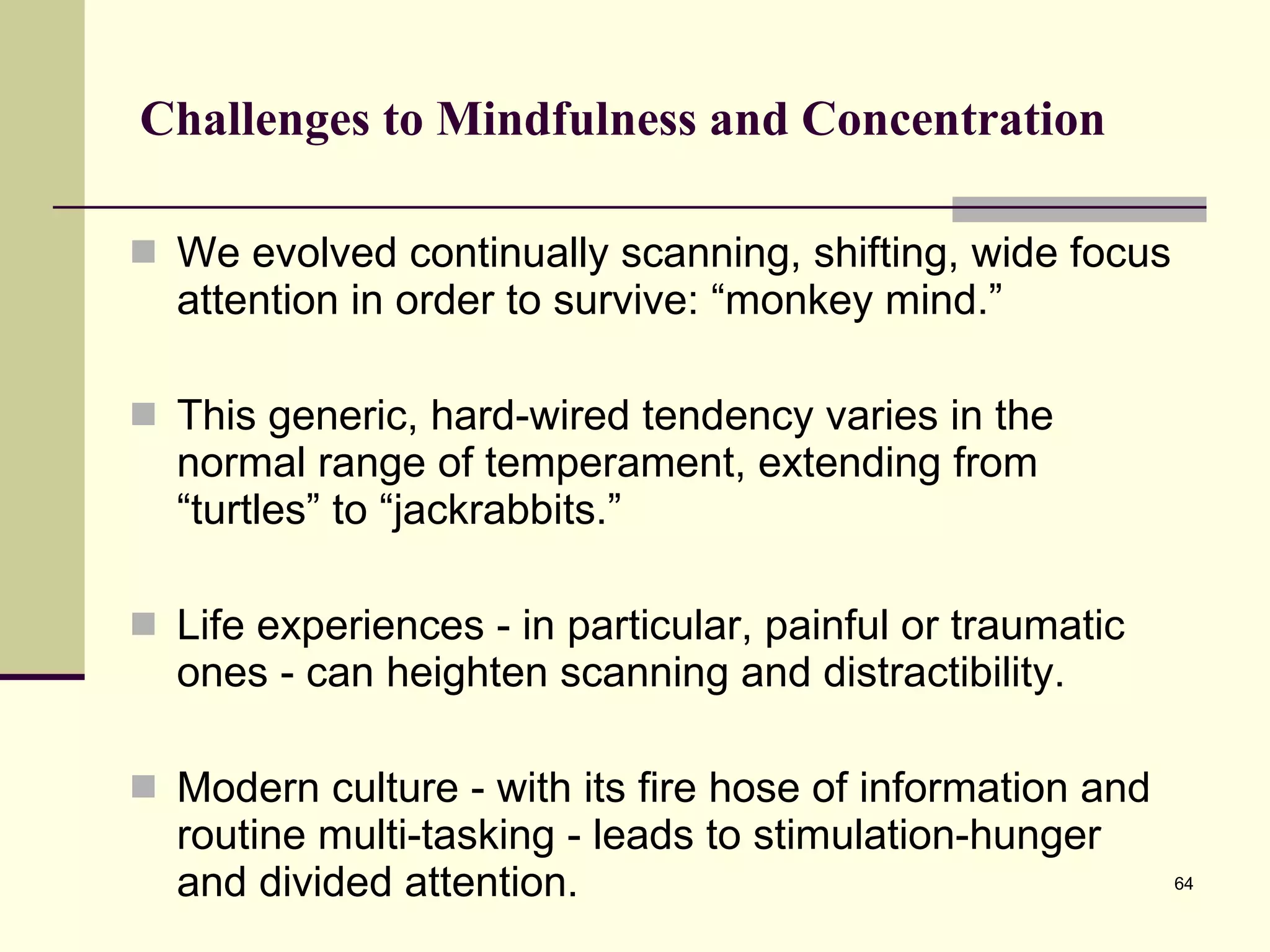 Challenges to Mindfulness and Concentration

We evolved continually scanning, shifting, wide focus attention in order to survive: “monkey mind.”

This generic, hard-wired tendency varies in the normal range of temperament, extending from “turtles” to “jackrabbits.”

Life experiences - in particular, painful or traumatic ones - can heighten scanning and distractibility.

Modern culture - with its fire hose of information and routine multi-tasking - leads to stimulation-hunger and divided attention.

64